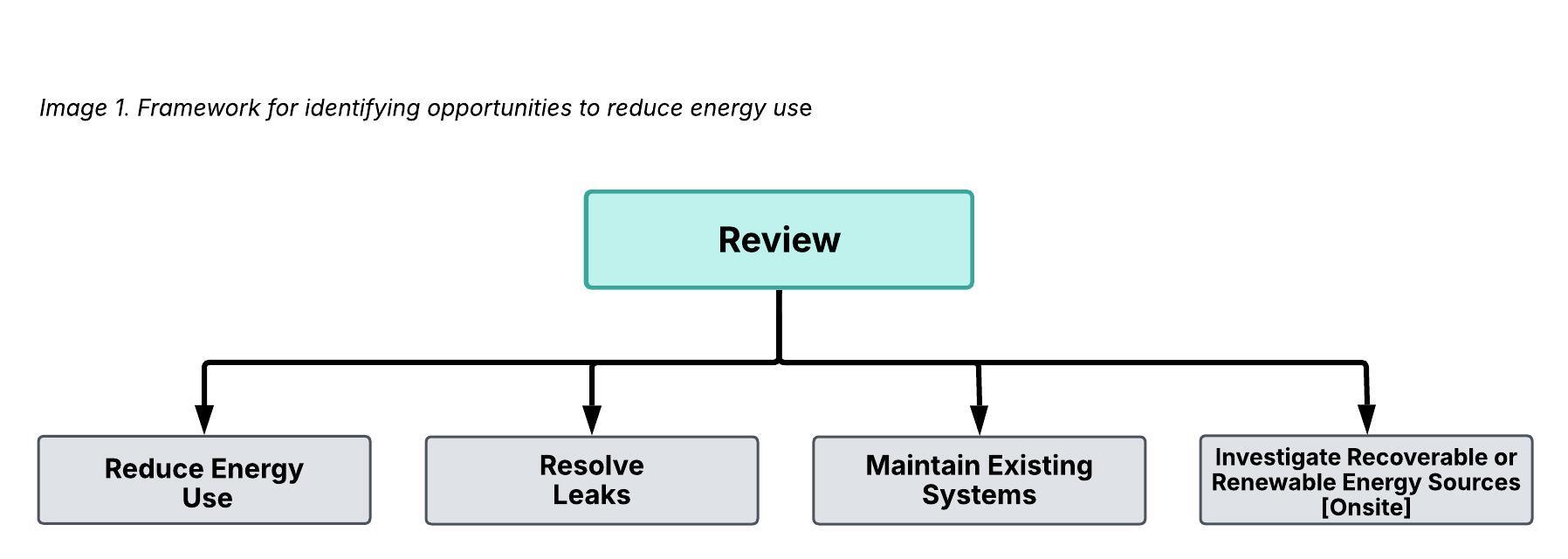 Image 1. Framework for identifying opportunities to reduce energy use

Review

Reduce Energy Use

Resolve Leaks

Maintain Existing Systems

Investigate Recoverable or Renewable Energy Sources [Onsite]